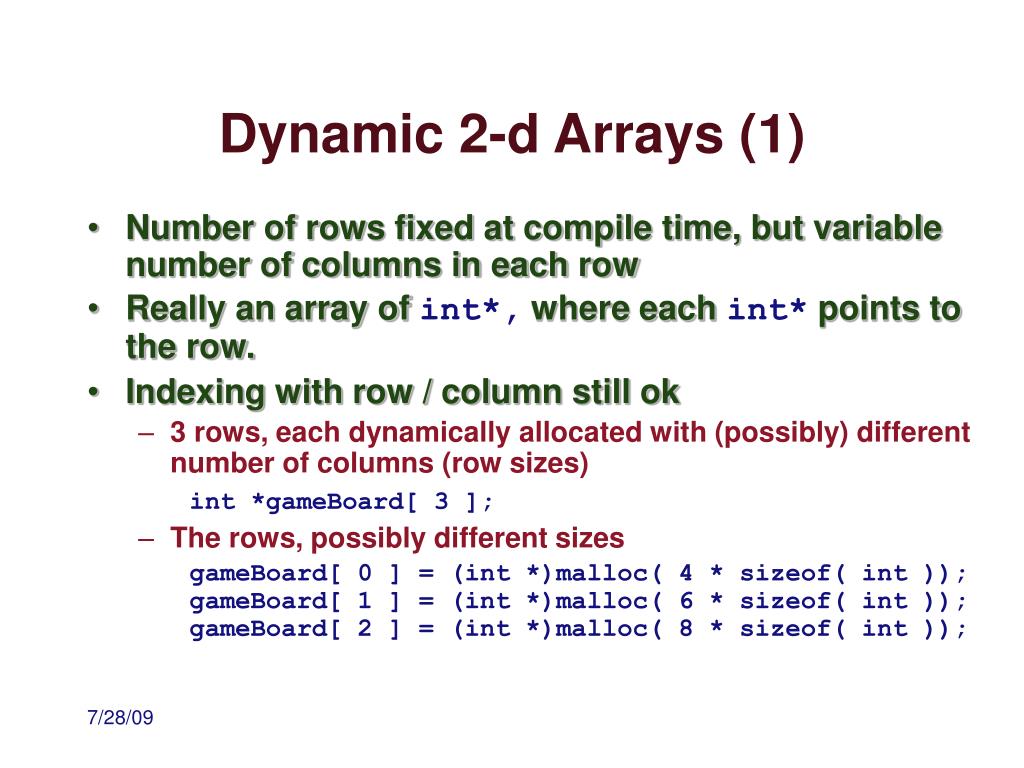 Dynamic 2-d Arrays (1)

• Number of rows fixed at compile time, but variable number of columns in each row

• Really an array of int*, where each int* points to the row.

• Indexing with row / column still ok

– 3 rows, each dynamically allocated with (possibly) different number of columns (row sizes)

int *gameBoard[ 3 ];

– The rows, possibly different sizes

gameBoard[ 0 ] = (int *)malloc( 4 * sizeof( int ));
gameBoard[ 1 ] = (int *)malloc( 6 * sizeof( int ));
gameBoard[ 2 ] = (int *)malloc( 8 * sizeof( int ));

7/28/09